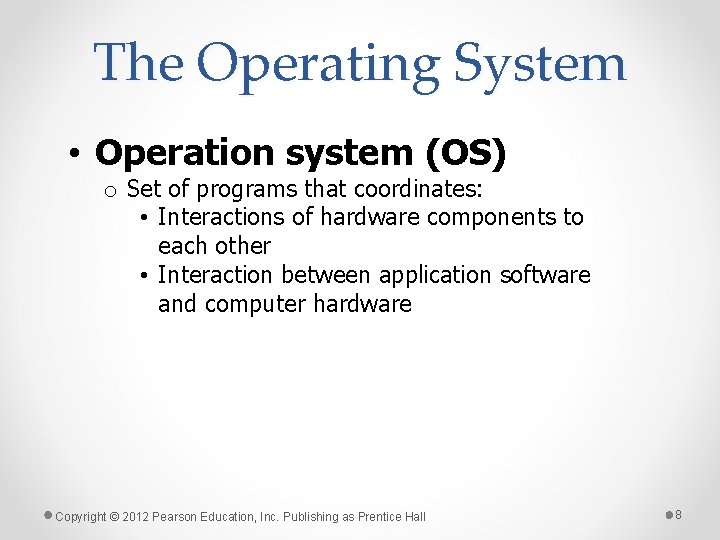 The Operating System

• Operation system (OS)
  o Set of programs that coordinates:
    • Interactions of hardware components to each other
    • Interaction between application software and computer hardware

Copyright © 2012 Pearson Education, Inc. Publishing as Prentice Hall

8